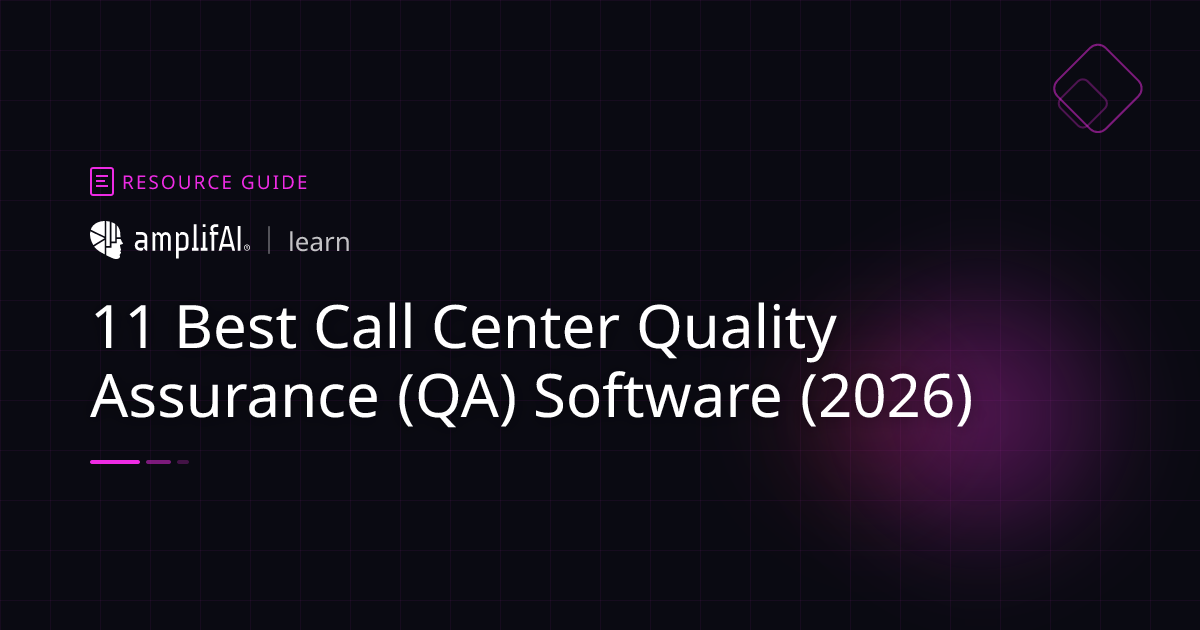 RESOURCE GUIDE

amplifAI® | learn

11 Best Call Center Quality Assurance (QA) Software (2026)